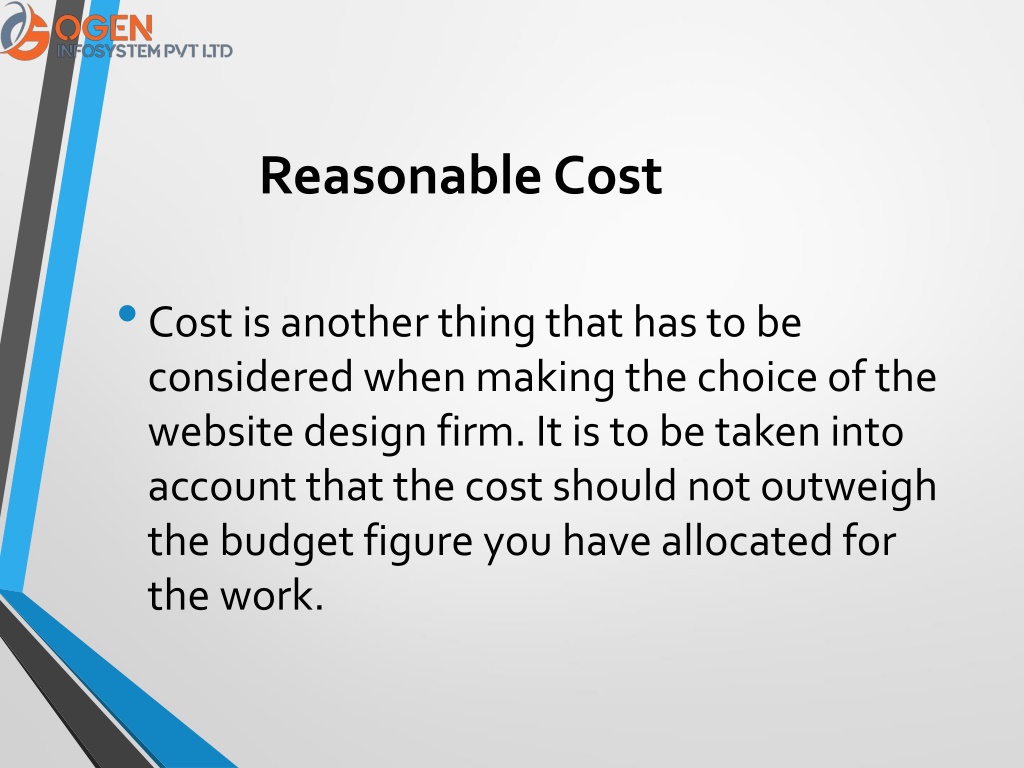 OGEN
INFOSYSTEM PVT LTD

Reasonable Cost

• Cost is another thing that has to be considered when making the choice of the website design firm. It is to be taken into account that the cost should not outweigh the budget figure you have allocated for the work.